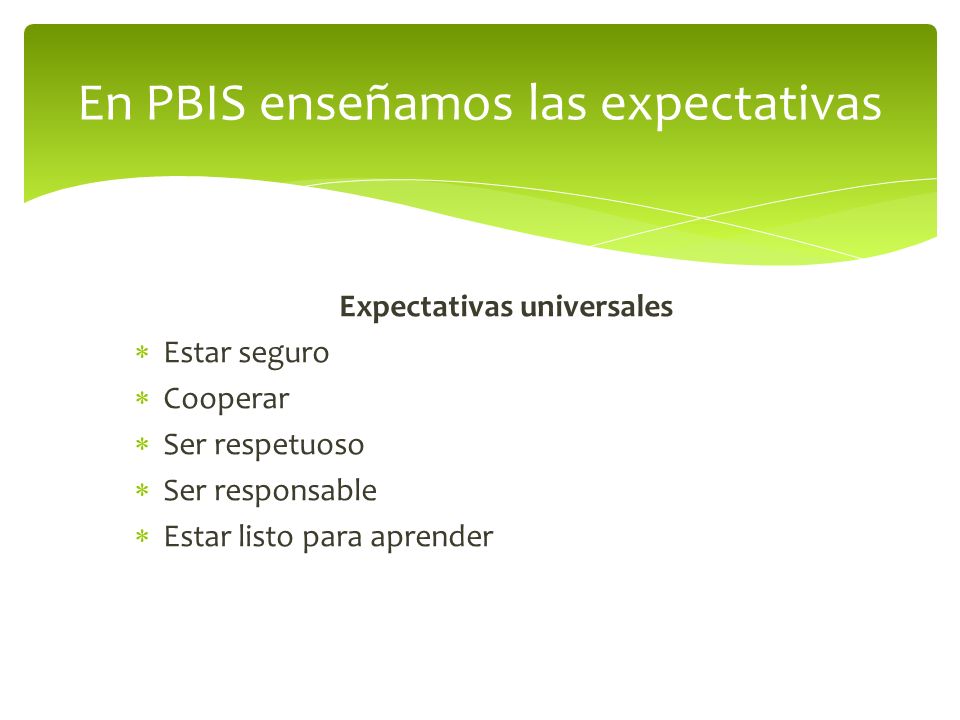 En PBIS enseñamos las expectativas

Expectativas universales

* Estar seguro
* Cooperar
* Ser respetuoso
* Ser responsable
* Estar listo para aprender